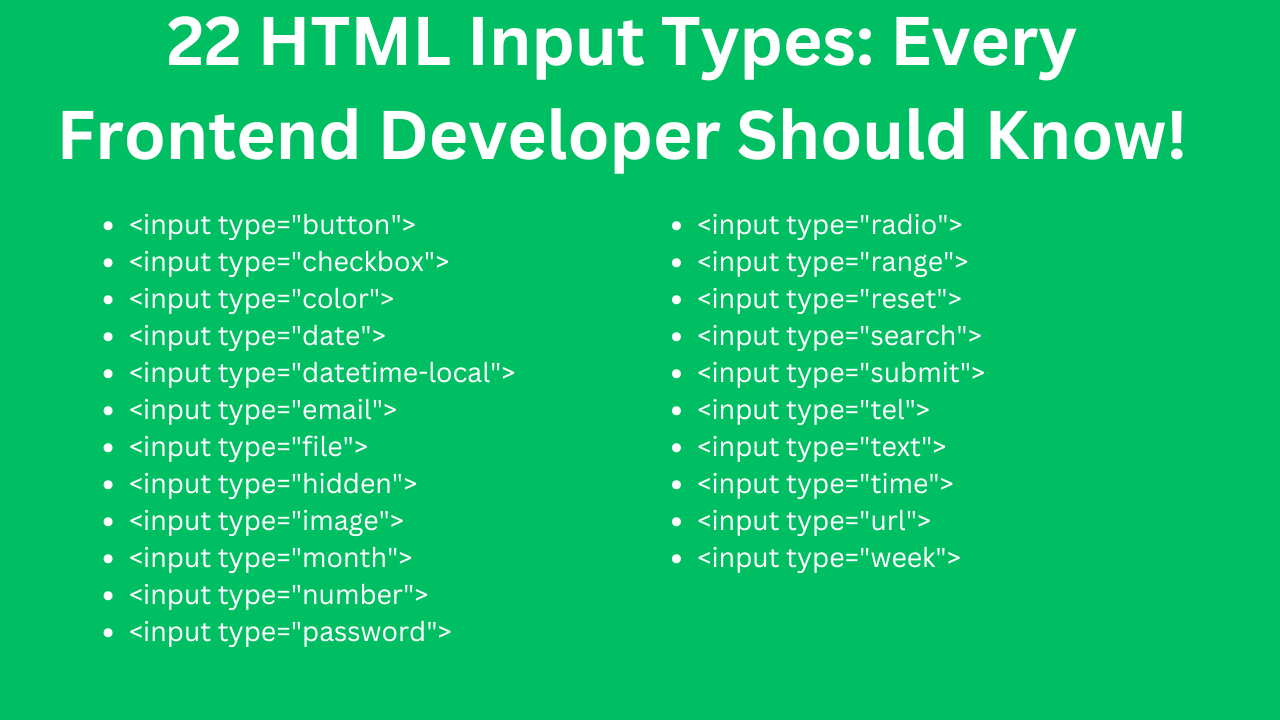 22 HTML Input Types: Every Frontend Developer Should Know!

- <input type="button">
- <input type="checkbox">
- <input type="color">
- <input type="date">
- <input type="datetime-local">
- <input type="email">
- <input type="file">
- <input type="hidden">
- <input type="image">
- <input type="month">
- <input type="number">
- <input type="password">

- <input type="radio">
- <input type="range">
- <input type="reset">
- <input type="search">
- <input type="submit">
- <input type="tel">
- <input type="text">
- <input type="time">
- <input type="url">
- <input type="week">